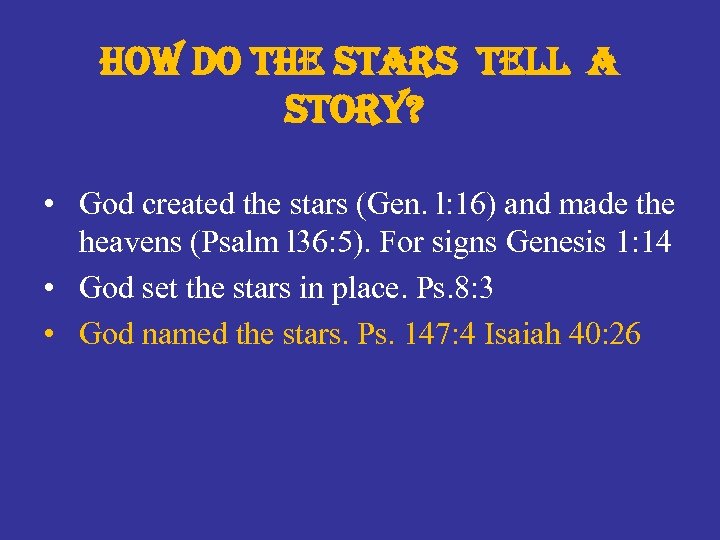 HOW DO THE STARS TELL A STORY?

• God created the stars (Gen. l:16) and made the heavens (Psalm l36:5). For signs Genesis 1:14
• God set the stars in place. Ps.8:3
• God named the stars. Ps. 147:4 Isaiah 40:26